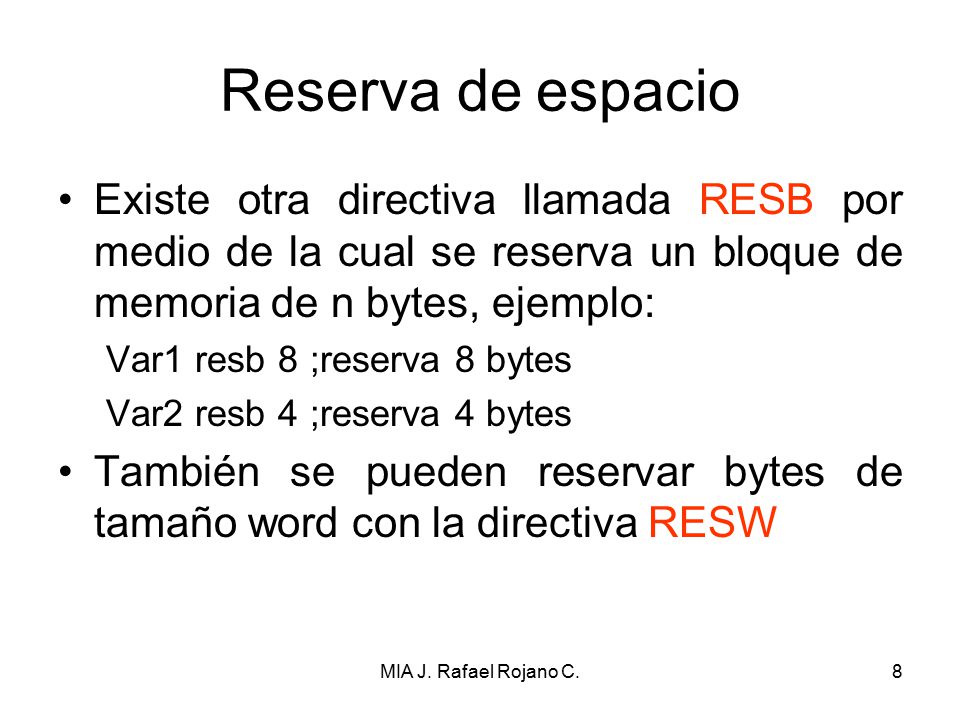 Reserva de espacio

• Existe otra directiva llamada RESB por medio de la cual se reserva un bloque de memoria de n bytes, ejemplo:

Var1 resb 8 ;reserva 8 bytes

Var2 resb 4 ;reserva 4 bytes

• También se pueden reservar bytes de tamaño word con la directiva RESW

MIA J. Rafael Rojano C.

8